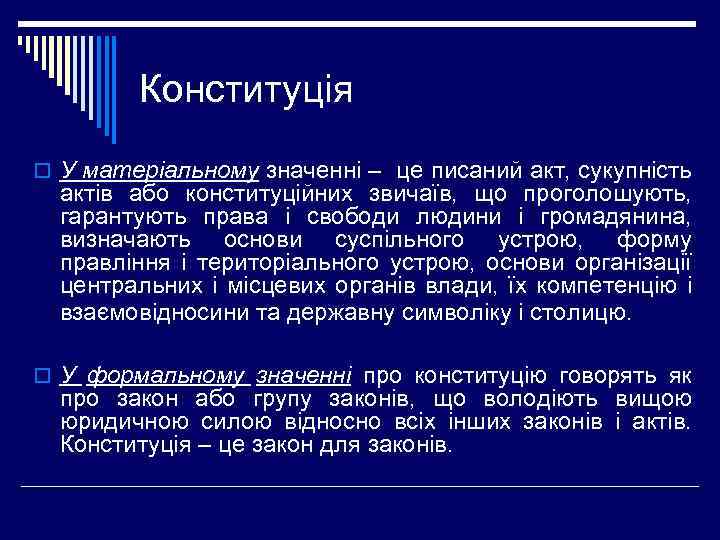 Конституція

У матеріальному значенні – це писаний акт, сукупність актів або конституційних звичаїв, що проголошують, гарантують права і свободи людини і громадянина, визначають основи суспільного устрою, форму правління і територіального устрою, основи організації центральних і місцевих органів влади, їх компетенцію і взаємовідносини та державну символіку і столицю.

У формальному значенні про конституцію говорять як про закон або групу законів, що володіють вищою юридичною силою відносно всіх інших законів і актів. Конституція – це закон для законів.